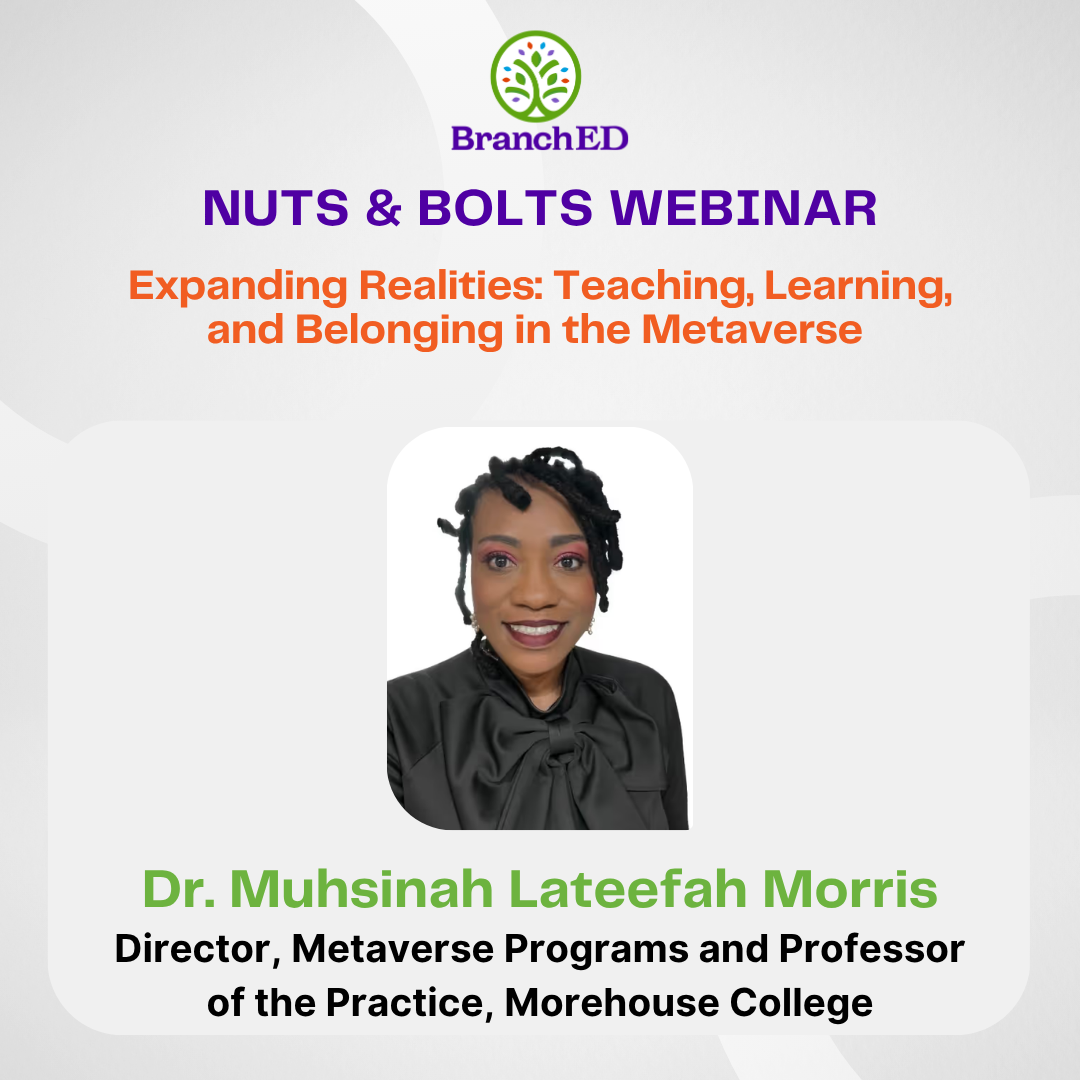 BranchED

NUTS & BOLTS WEBINAR

Expanding Realities: Teaching, Learning, and Belonging in the Metaverse

Dr. Muhsinah Lateefah Morris

Director, Metaverse Programs and Professor of the Practice, Morehouse College